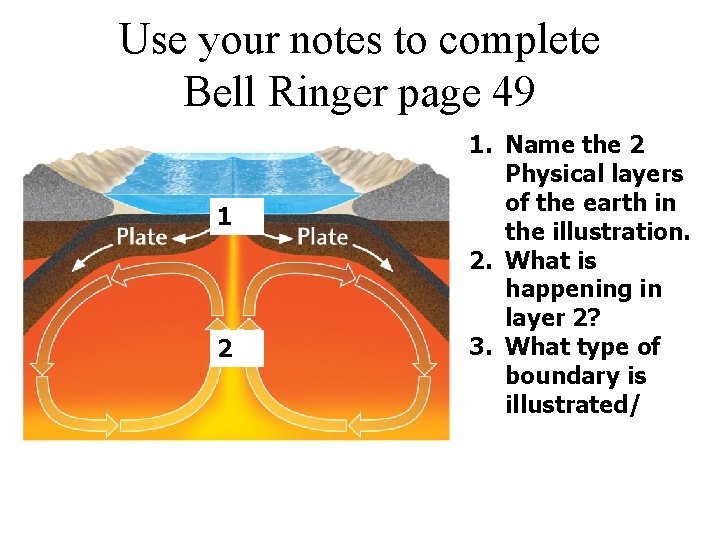 Use your notes to complete Bell Ringer page 49

1

Plate

Plate

2

1. Name the 2 Physical layers of the earth in the illustration.
2. What is happening in layer 2?
3. What type of boundary is illustrated/